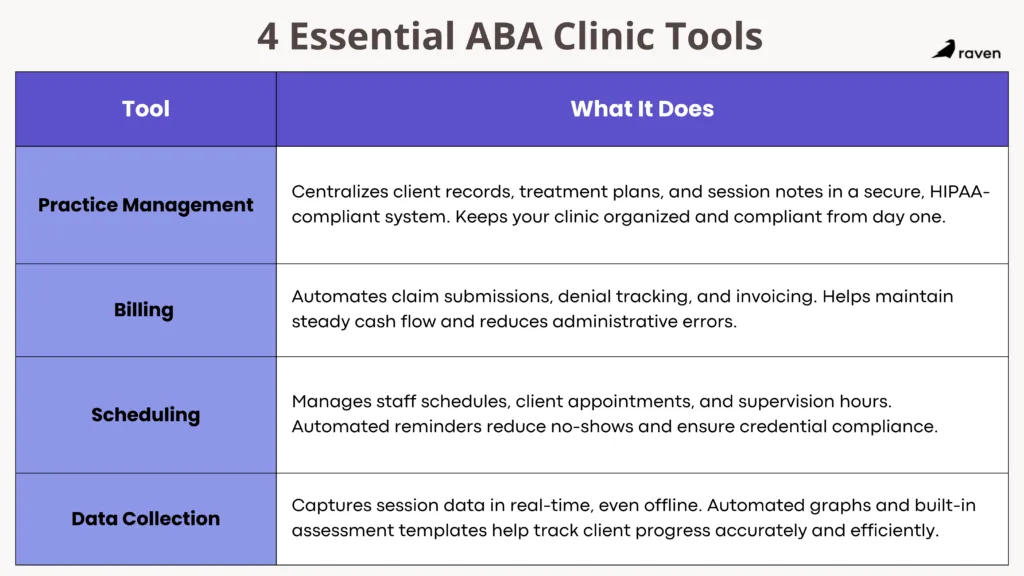 4 Essential ABA Clinic Tools

raven

| Tool | What It Does |
|---|---|
| Practice Management | Centralizes client records, treatment plans, and session notes in a secure, HIPAA-compliant system. Keeps your clinic organized and compliant from day one. |
| Billing | Automates claim submissions, denial tracking, and invoicing. Helps maintain steady cash flow and reduces administrative errors. |
| Scheduling | Manages staff schedules, client appointments, and supervision hours. Automated reminders reduce no-shows and ensure credential compliance. |
| Data Collection | Captures session data in real-time, even offline. Automated graphs and built-in assessment templates help track client progress accurately and efficiently. |